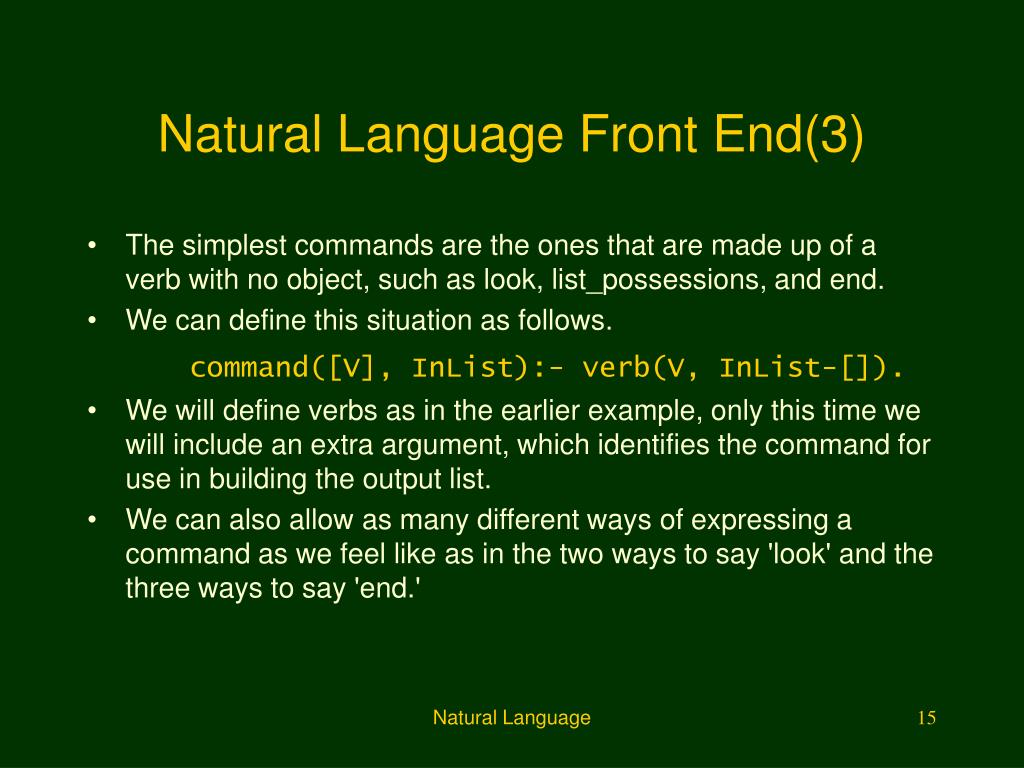 Natural Language Front End(3)

• The simplest commands are the ones that are made up of a verb with no object, such as look, list_possessions, and end.
• We can define this situation as follows.

command([V], InList):- verb(V, InList-[]).

• We will define verbs as in the earlier example, only this time we will include an extra argument, which identifies the command for use in building the output list.
• We can also allow as many different ways of expressing a command as we feel like as in the two ways to say 'look' and the three ways to say 'end.'

Natural Language

15